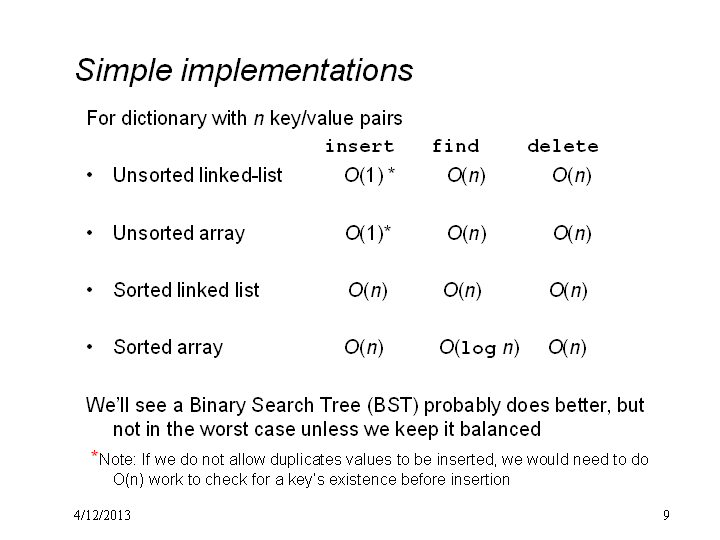 Simple implementations

For dictionary with $n$ key/value pairs

| | insert | find | delete |
|---|---|---|---|
| • Unsorted linked-list | $O(1)$ * | $O(n)$ | $O(n)$ |
| • Unsorted array | $O(1)$* | $O(n)$ | $O(n)$ |
| • Sorted linked list | $O(n)$ | $O(n)$ | $O(n)$ |
| • Sorted array | $O(n)$ | $O(\log n)$ | $O(n)$ |

We'll see a Binary Search Tree (BST) probably does better, but not in the worst case unless we keep it balanced

*Note: If we do not allow duplicates values to be inserted, we would need to do O(n) work to check for a key's existence before insertion

4/12/2013

9